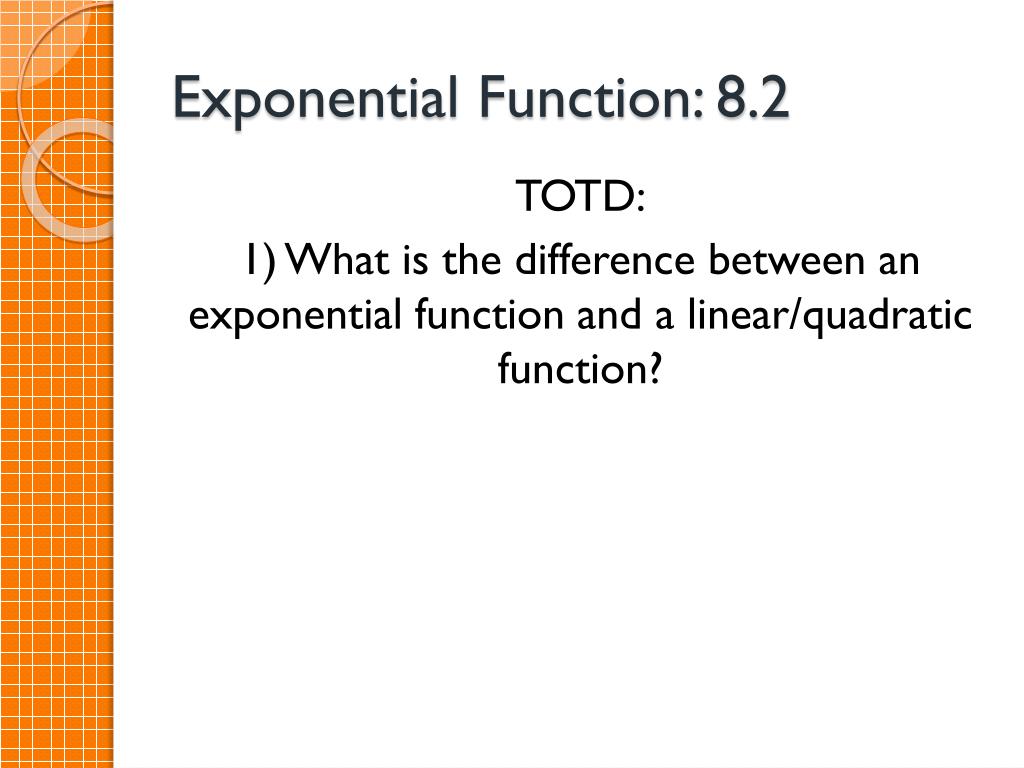 Exponential Function: 8.2

TOTD:

1) What is the difference between an exponential function and a linear/quadratic function?